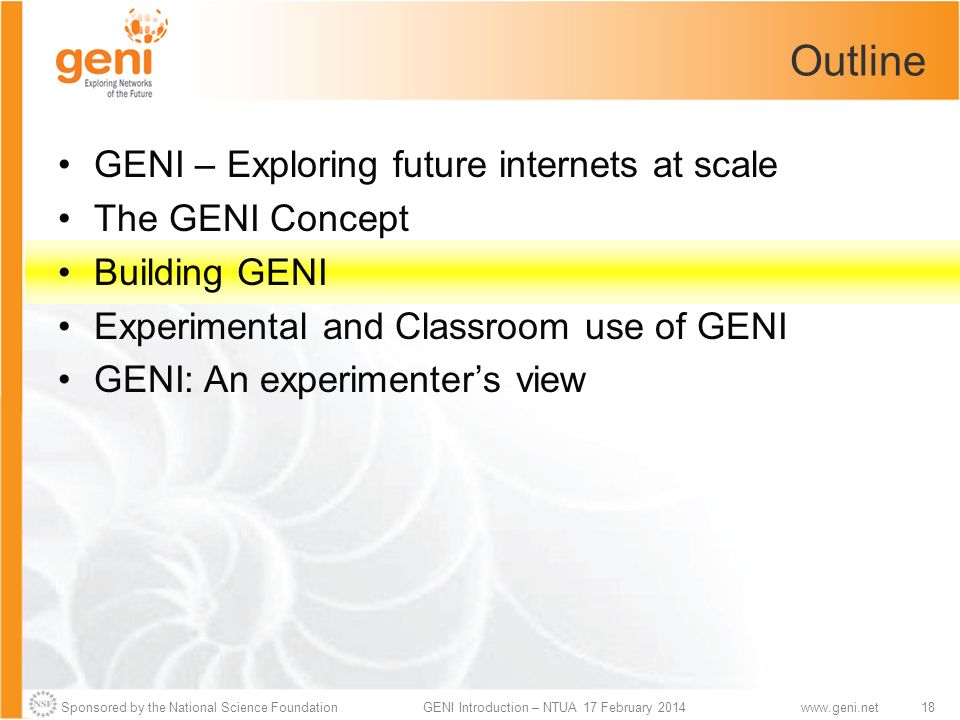 geni
Exploring Networks of the Future

Outline

• GENI – Exploring future internets at scale
• The GENI Concept
• Building GENI
• Experimental and Classroom use of GENI
• GENI: An experimenter's view

NSF Sponsored by the National Science Foundation GENI Introduction – NTUA 17 February 2014 www.geni.net 18